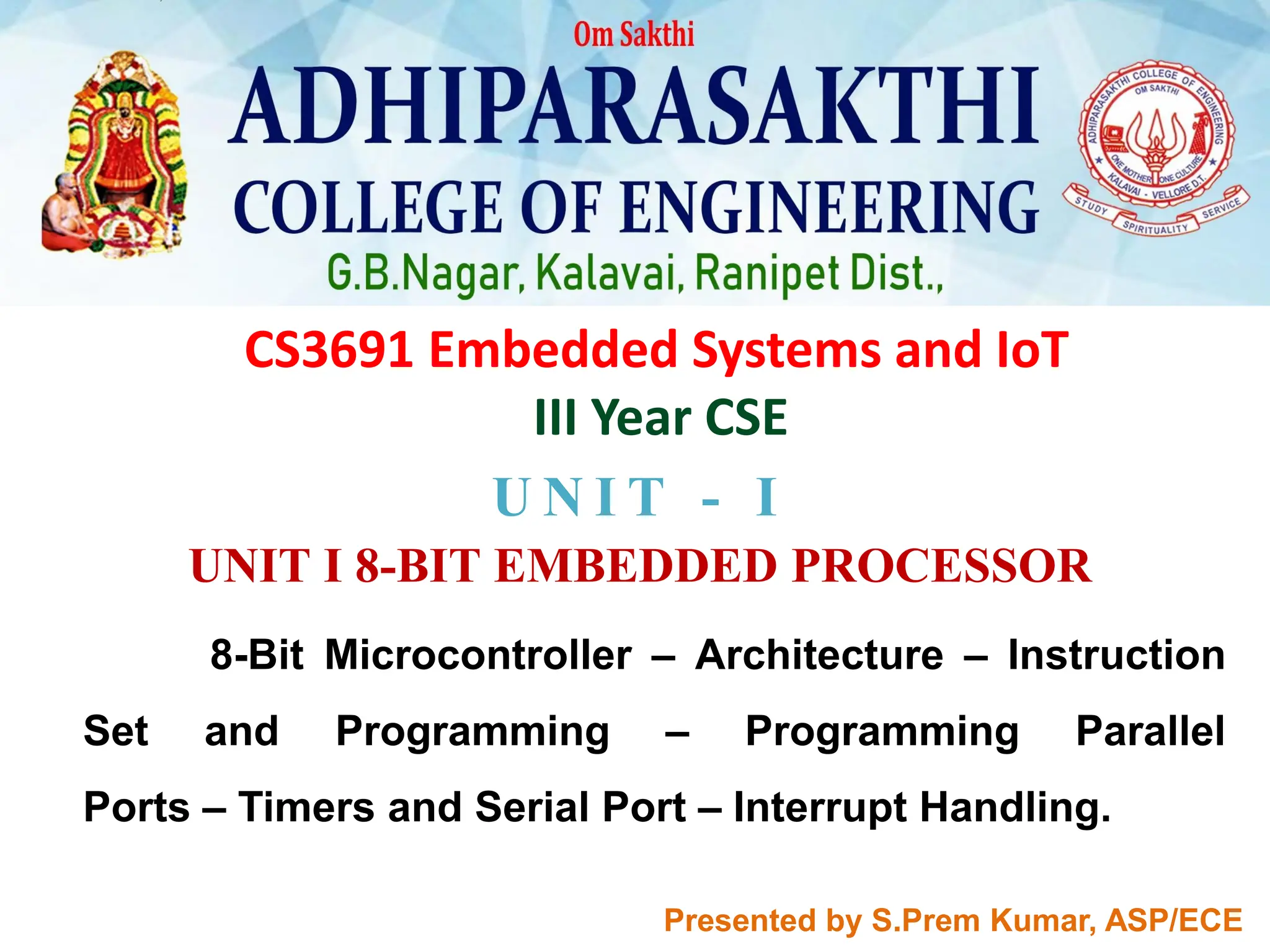 Om Sakthi
ADHIPARASAKTHI
COLLEGE OF ENGINEERING
G.B.Nagar, Kalavai, Ranipet Dist.,

ADHIPARASAKTHI COLLEGE OF ENGINEERING
OM SAKTHI
ONE MOTHER ONE CULTURE
KALAVAI - VELLORE D.T.
STUDY SPIRITUALITY SERVICE

CS3691 Embedded Systems and IoT

III Year CSE

UNIT - I

UNIT I 8-BIT EMBEDDED PROCESSOR

8-Bit Microcontroller – Architecture – Instruction Set and Programming – Programming Parallel Ports – Timers and Serial Port – Interrupt Handling.

Presented by S.Prem Kumar, ASP/ECE